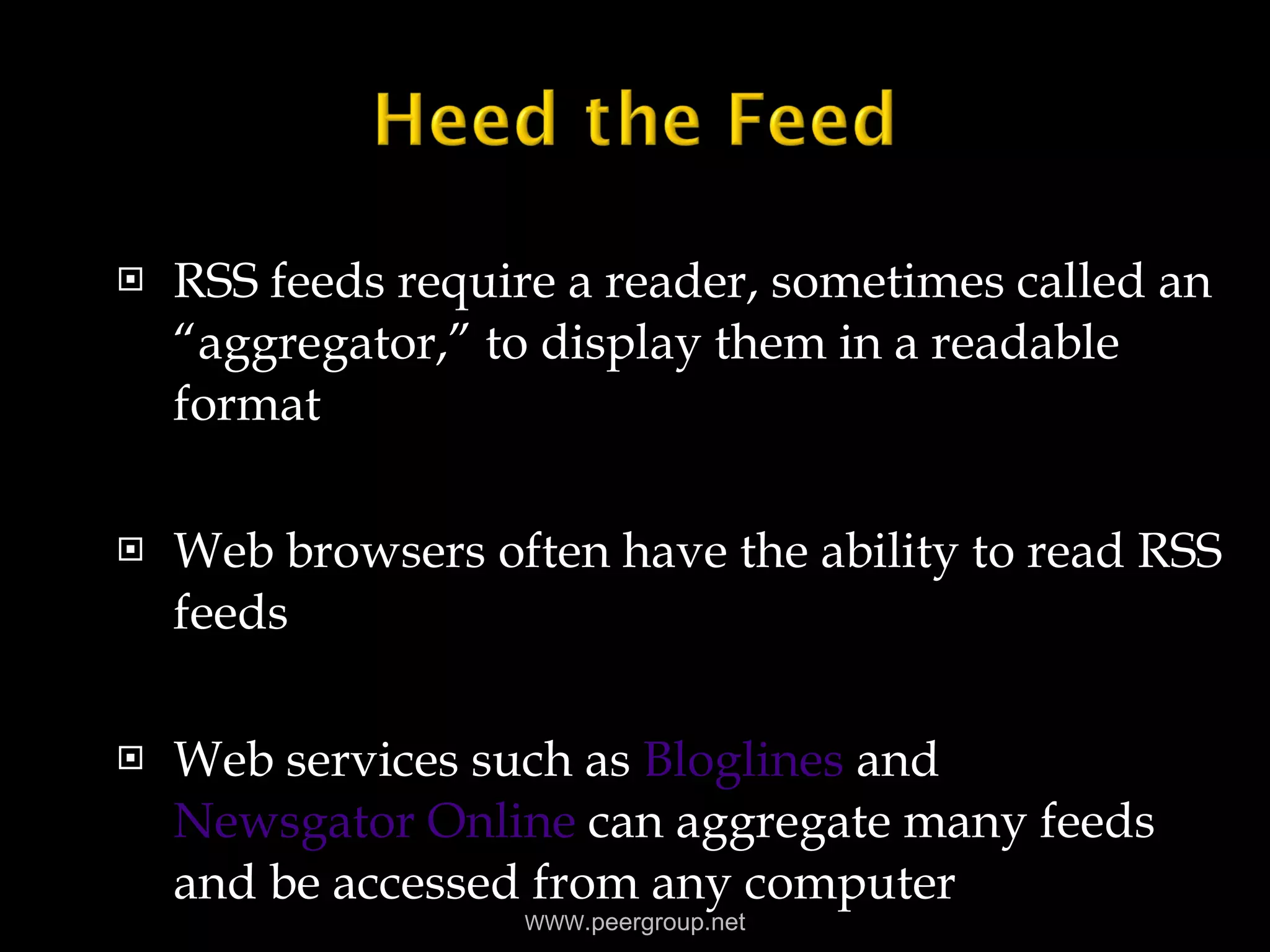 Heed the Feed

RSS feeds require a reader, sometimes called an “aggregator,” to display them in a readable format

Web browsers often have the ability to read RSS feeds

Web services such as Bloglines and Newsgator Online can aggregate many feeds and be accessed from any computer

www.peergroup.net